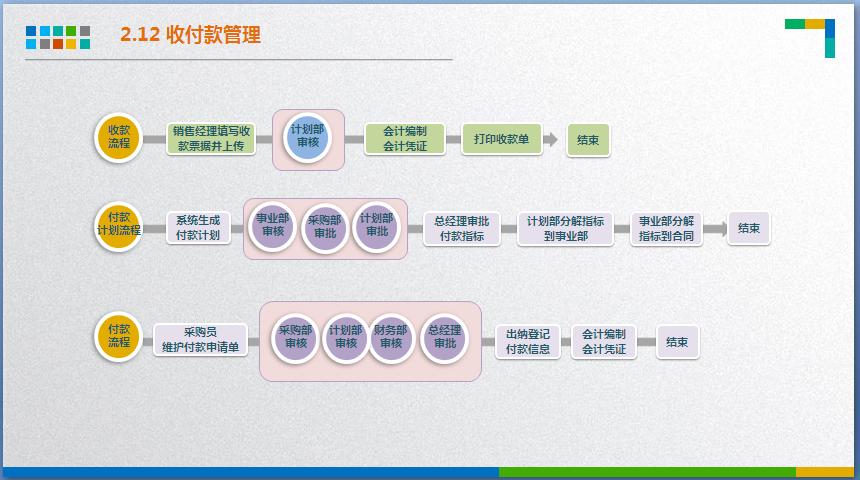 2.12 收付款管理

收款流程

销售经理填写收款票据并上传

计划部审核

会计编制会计凭证

打印收款单

结束

付款计划流程

系统生成付款计划

事业部审核

采购部审批

计划部审批

总经理审批付款指标

计划部分解指标到事业部

事业部分解指标到合同

结束

付款流程

采购员维护付款申请单

采购部审核

计划部审核

财务部审核

总经理审批

出纳登记付款信息

会计编制会计凭证

结束